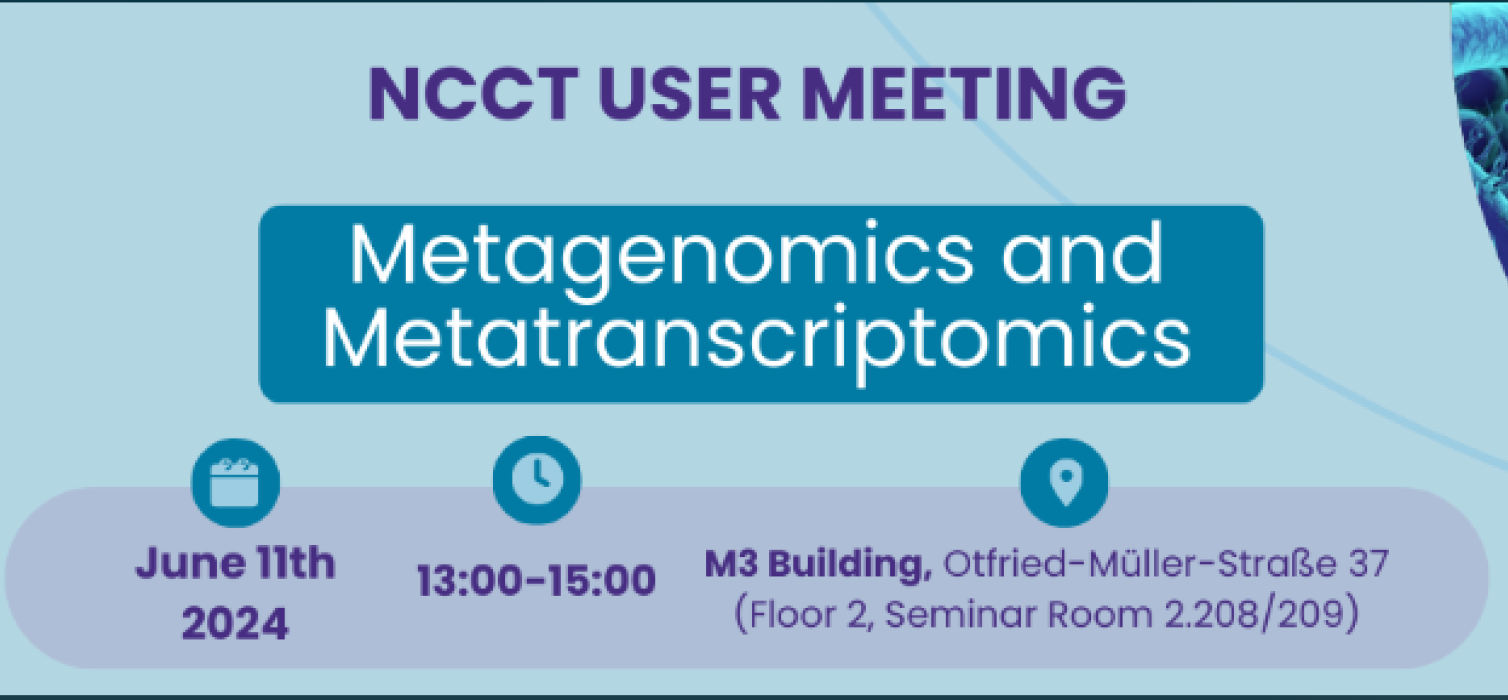 NCCT USER MEETING

Metagenomics and Metatranscriptomics

June 11th 2024

13:00-15:00

M3 Building, Otfried-Müller-Straße 37 (Floor 2, Seminar Room 2.208/209)